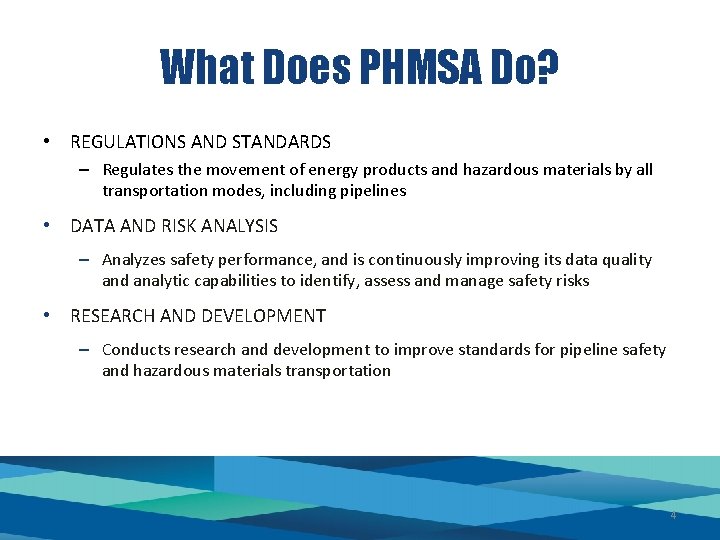 What Does PHMSA Do?

• REGULATIONS AND STANDARDS

– Regulates the movement of energy products and hazardous materials by all transportation modes, including pipelines

• DATA AND RISK ANALYSIS

– Analyzes safety performance, and is continuously improving its data quality and analytic capabilities to identify, assess and manage safety risks

• RESEARCH AND DEVELOPMENT

– Conducts research and development to improve standards for pipeline safety and hazardous materials transportation

4